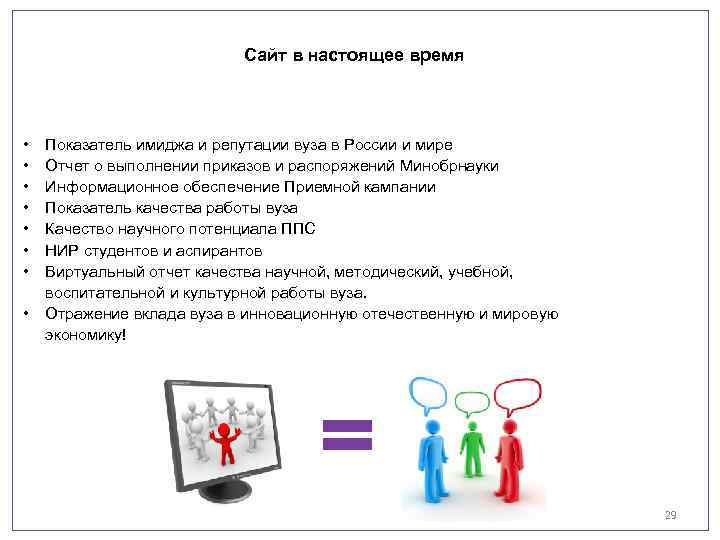 Сайт в настоящее время

• Показатель имиджа и репутации вуза в России и мире
• Отчет о выполнении приказов и распоряжений Минобрнауки
• Информационное обеспечение Приемной кампании
• Показатель качества работы вуза
• Качество научного потенциала ППС
• НИР студентов и аспирантов
• Виртуальный отчет качества научной, методический, учебной, воспитательной и культурной работы вуза.
• Отражение вклада вуза в инновационную отечественную и мировую экономику!

29